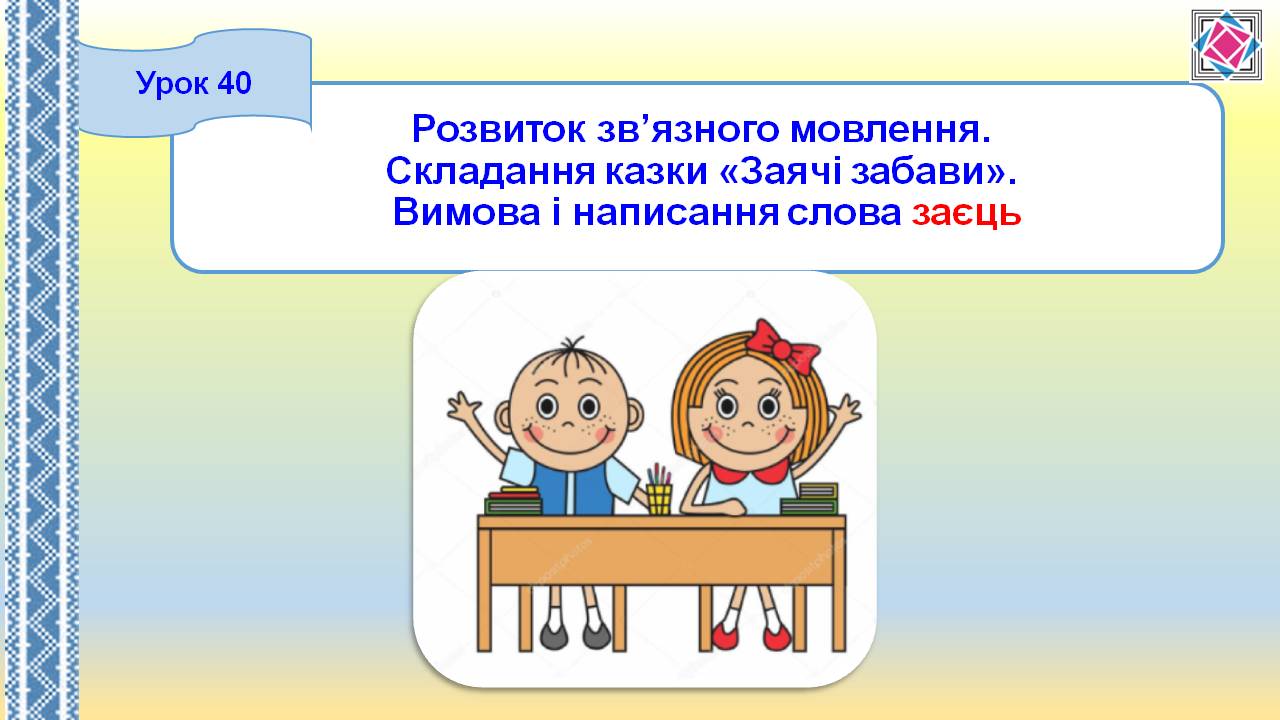 Урок 40

Розвиток зв’язного мовлення.
Складання казки «Заячі забави».
Вимова і написання слова заєць